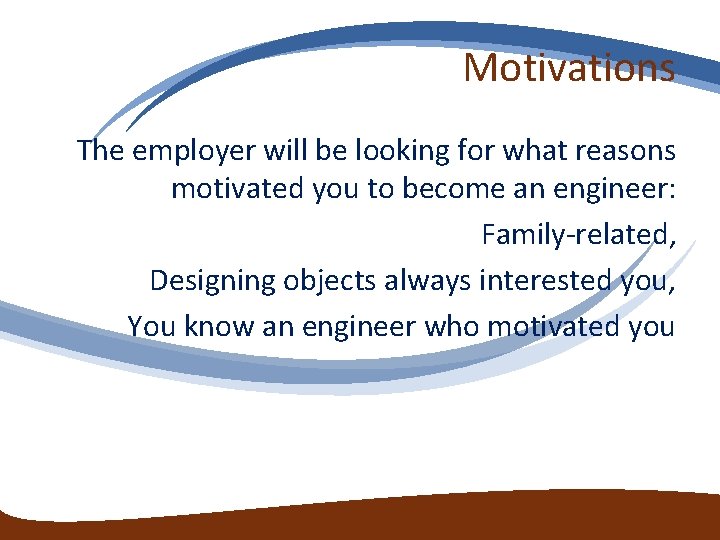 Motivations

The employer will be looking for what reasons motivated you to become an engineer:

Family-related,

Designing objects always interested you,

You know an engineer who motivated you